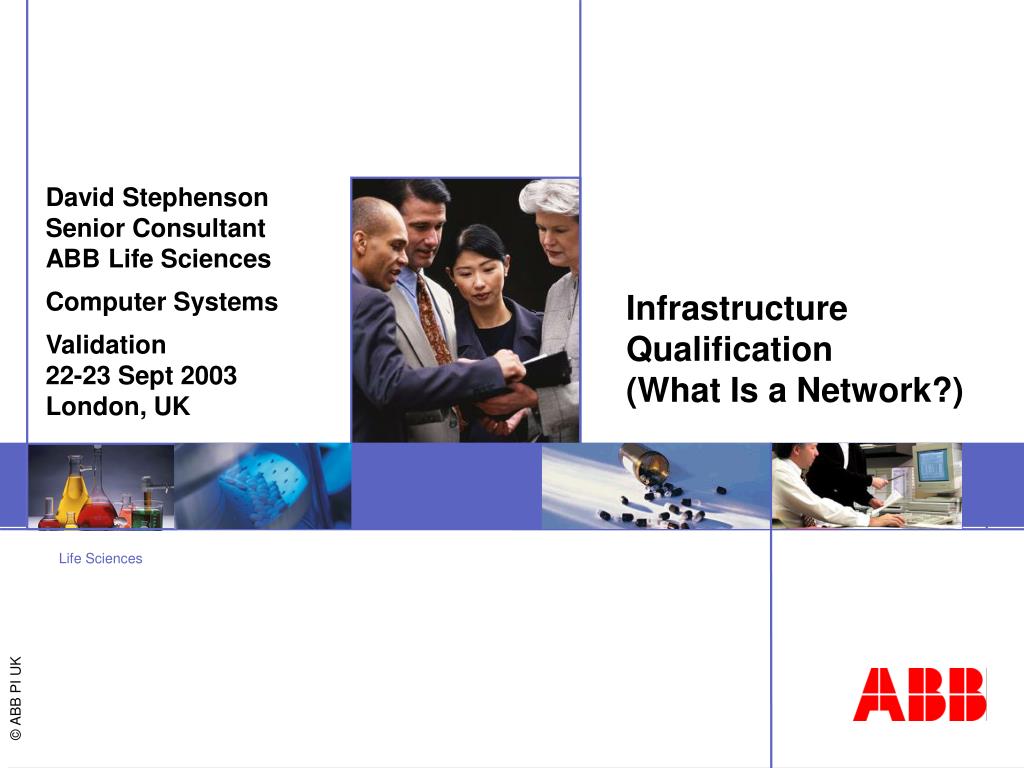 David Stephenson
Senior Consultant
ABB Life Sciences

Computer Systems

Validation
22-23 Sept 2003
London, UK

Infrastructure Qualification
(What Is a Network?)

Life Sciences

© ABB PI UK

ABB